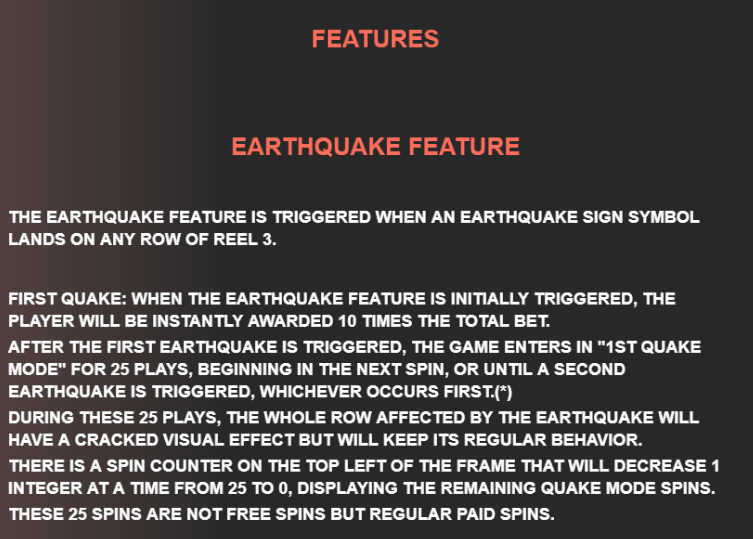 FEATURES

EARTHQUAKE FEATURE

THE EARTHQUAKE FEATURE IS TRIGGERED WHEN AN EARTHQUAKE SIGN SYMBOL LANDS ON ANY ROW OF REEL 3.

FIRST QUAKE: WHEN THE EARTHQUAKE FEATURE IS INITIALLY TRIGGERED, THE PLAYER WILL BE INSTANTLY AWARDED 10 TIMES THE TOTAL BET.

AFTER THE FIRST EARTHQUAKE IS TRIGGERED, THE GAME ENTERS IN "1ST QUAKE MODE" FOR 25 PLAYS, BEGINNING IN THE NEXT SPIN, OR UNTIL A SECOND EARTHQUAKE IS TRIGGERED, WHICHEVER OCCURS FIRST.(*)

DURING THESE 25 PLAYS, THE WHOLE ROW AFFECTED BY THE EARTHQUAKE WILL HAVE A CRACKED VISUAL EFFECT BUT WILL KEEP ITS REGULAR BEHAVIOR.

THERE IS A SPIN COUNTER ON THE TOP LEFT OF THE FRAME THAT WILL DECREASE 1 INTEGER AT A TIME FROM 25 TO 0, DISPLAYING THE REMAINING QUAKE MODE SPINS.

THESE 25 SPINS ARE NOT FREE SPINS BUT REGULAR PAID SPINS.